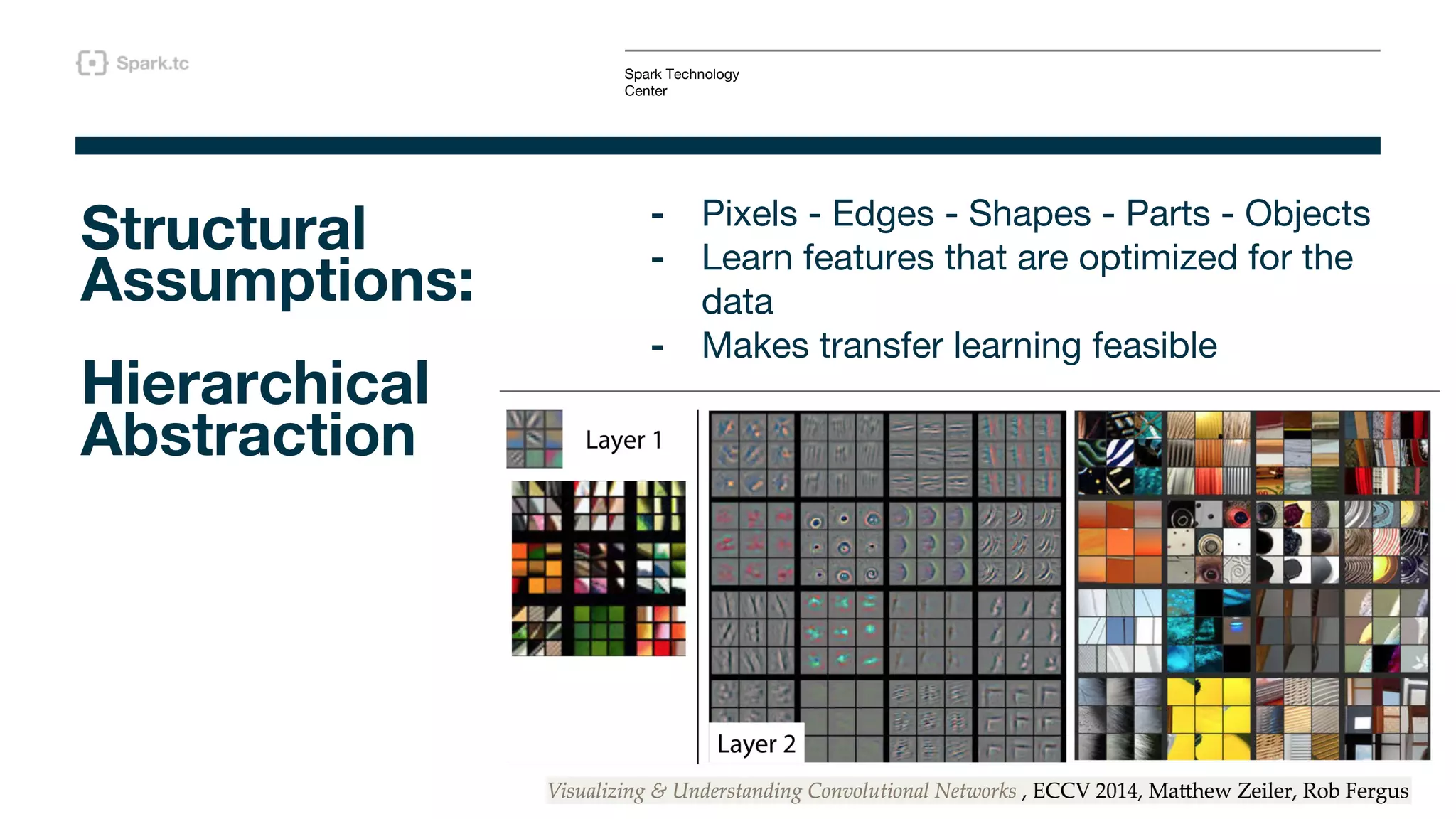 Spark.tc

Spark Technology Center

Structural Assumptions:

Hierarchical Abstraction

- Pixels - Edges - Shapes - Parts - Objects
- Learn features that are optimized for the data
- Makes transfer learning feasible

Layer 1

Layer 2

Visualizing & Understanding Convolutional Networks , ECCV 2014, Matthew Zeiler, Rob Fergus